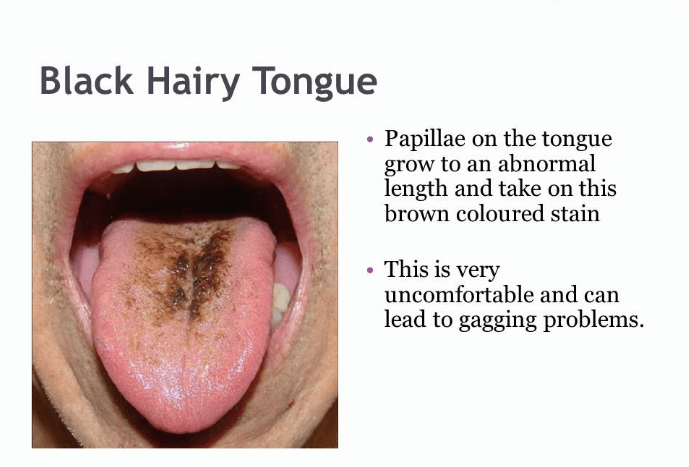 Black Hairy Tongue

• Papillae on the tongue grow to an abnormal length and take on this brown coloured stain

• This is very uncomfortable and can lead to gagging problems.